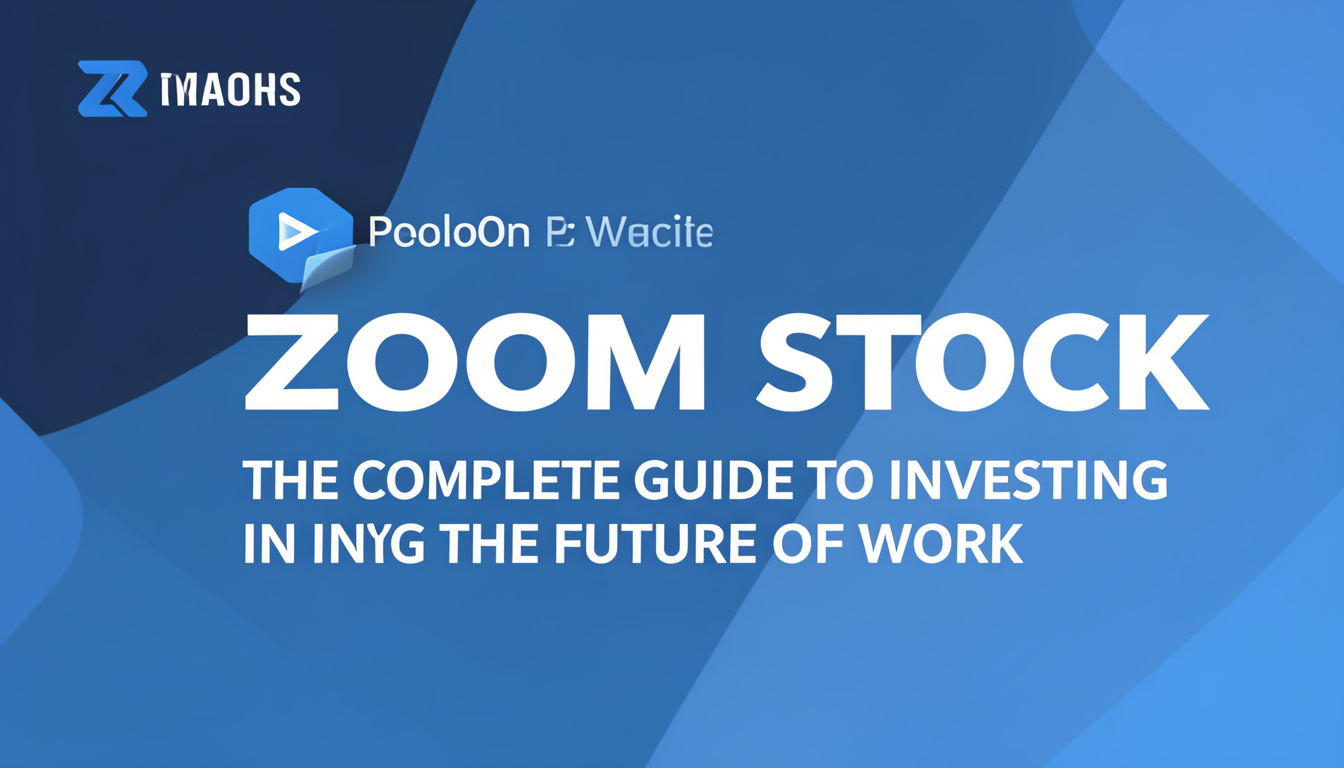 IMAOHS

PooloOn E Wacite

ZOOM STOCK

THE COMPLETE GUIDE TO INVESTING IN INYG THE FUTURE OF WORK